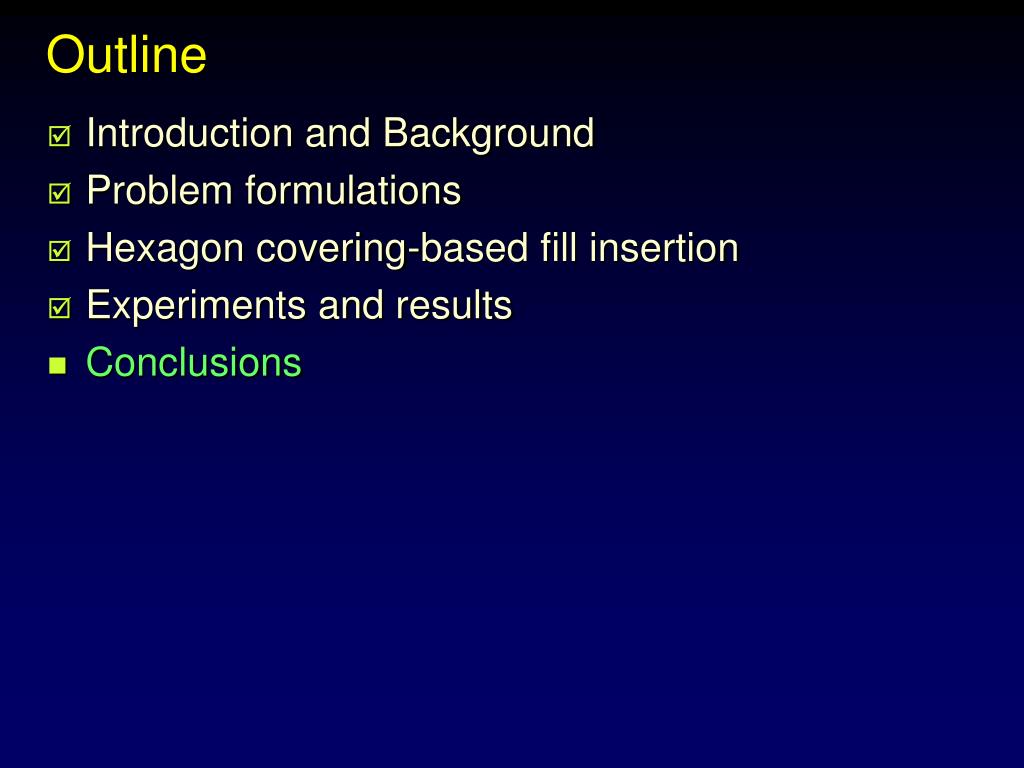 Outline

☑ Introduction and Background
☑ Problem formulations
☑ Hexagon covering-based fill insertion
☑ Experiments and results
■ Conclusions